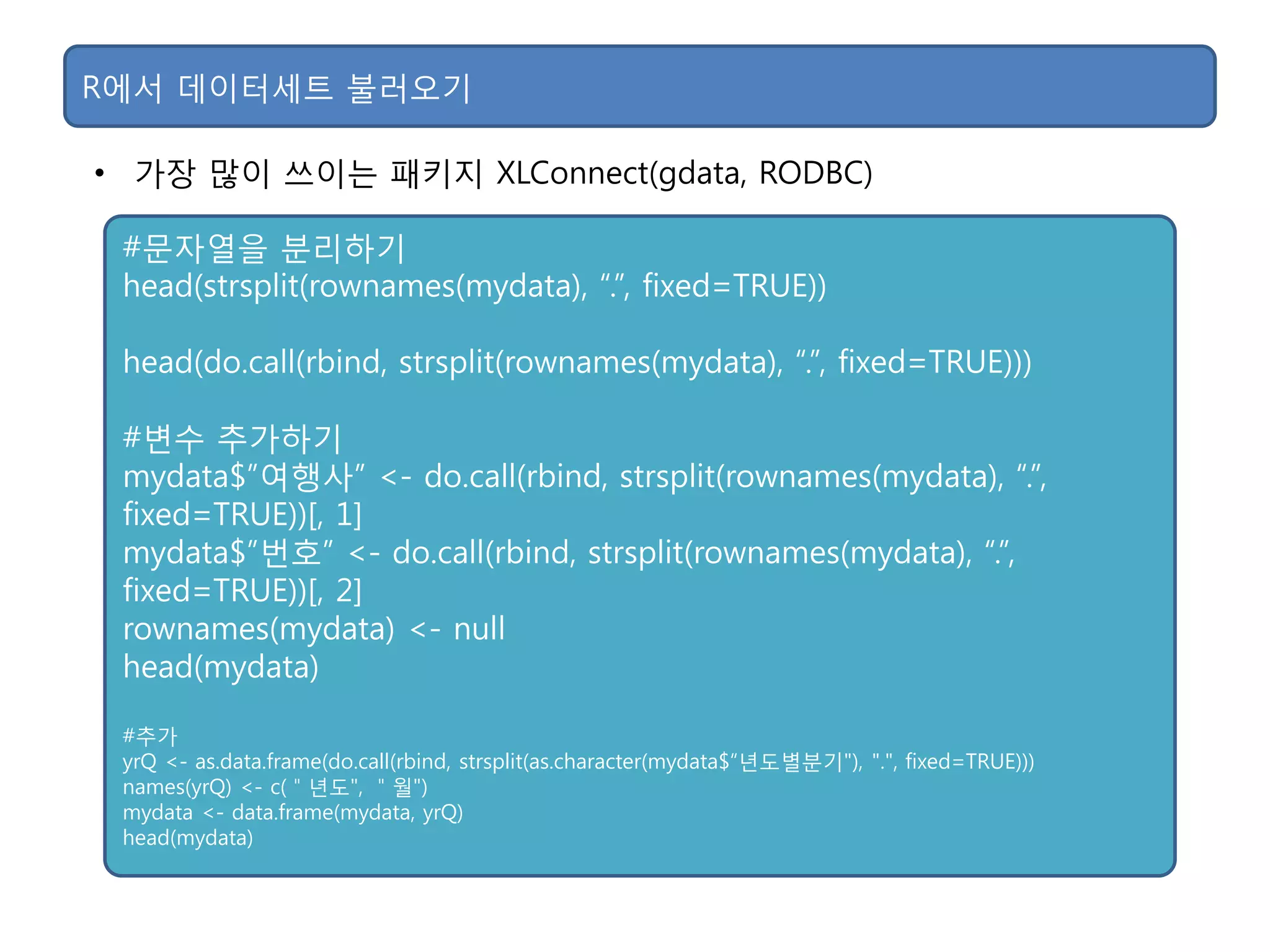 R에서 데이터세트 불러오기

• 가장 많이 쓰이는 패키지 XLConnect(gdata, RODBC)

#문자열을 분리하기
head(strsplit(rownames(mydata), “.”, fixed=TRUE))

head(do.call(rbind, strsplit(rownames(mydata), “.”, fixed=TRUE)))

#변수 추가하기
mydata$”여행사” <- do.call(rbind, strsplit(rownames(mydata), “.”, fixed=TRUE))[, 1]
mydata$”번호” <- do.call(rbind, strsplit(rownames(mydata), “.”, fixed=TRUE))[, 2]
rownames(mydata) <- null
head(mydata)

#추가
yrQ <- as.data.frame(do.call(rbind, strsplit(as.character(mydata$“년도별분기"), ".", fixed=TRUE)))
names(yrQ) <- c( " 년도", " 월")
mydata <- data.frame(mydata, yrQ)
head(mydata)